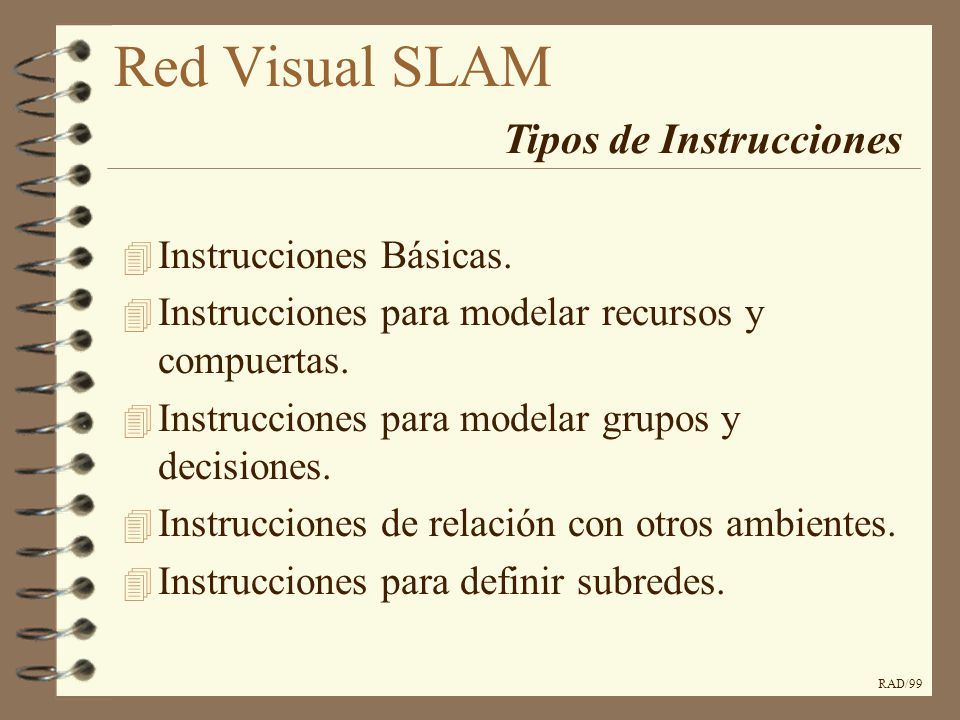 Red Visual SLAM

Tipos de Instrucciones

Instrucciones Básicas.

Instrucciones para modelar recursos y compuertas.

Instrucciones para modelar grupos y decisiones.

Instrucciones de relación con otros ambientes.

Instrucciones para definir subredes.

RAD/99